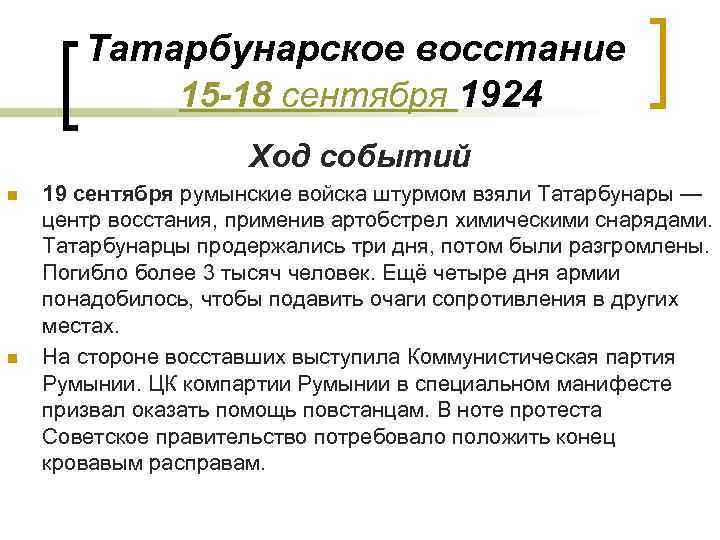 Татарбунарское восстание
15-18 сентября 1924

Ход событий

19 сентября румынские войска штурмом взяли Татарбунары — центр восстания, применив артобстрел химическими снарядами. Татарбунарцы продержались три дня, потом были разгромлены. Погибло более 3 тысяч человек. Ещё четыре дня армии понадобилось, чтобы подавить очаги сопротивления в других местах.

На стороне восставших выступила Коммунистическая партия Румынии. ЦК компартии Румынии в специальном манифесте призвал оказать помощь повстанцам. В ноте протеста Советское правительство потребовало положить конец кровавым расправам.